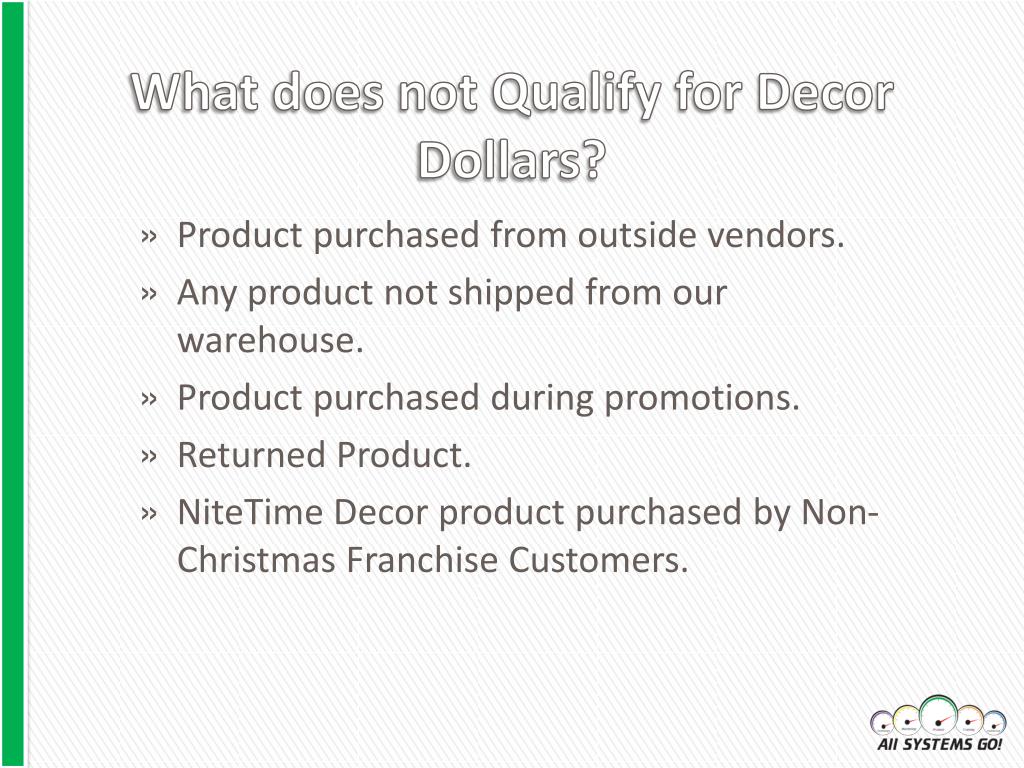 What does not Qualify for Decor Dollars?

» Product purchased from outside vendors.

» Any product not shipped from our warehouse.

» Product purchased during promotions.

» Returned Product.

» NiteTime Decor product purchased by Non-Christmas Franchise Customers.

All SYSTEMS GO!